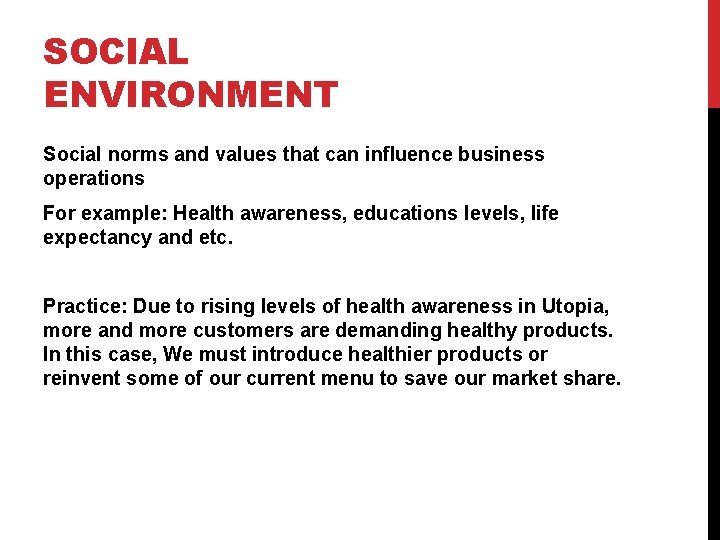 SOCIAL ENVIRONMENT

Social norms and values that can influence business operations

For example: Health awareness, educations levels, life expectancy and etc.

Practice: Due to rising levels of health awareness in Utopia, more and more customers are demanding healthy products. In this case, We must introduce healthier products or reinvent some of our current menu to save our market share.